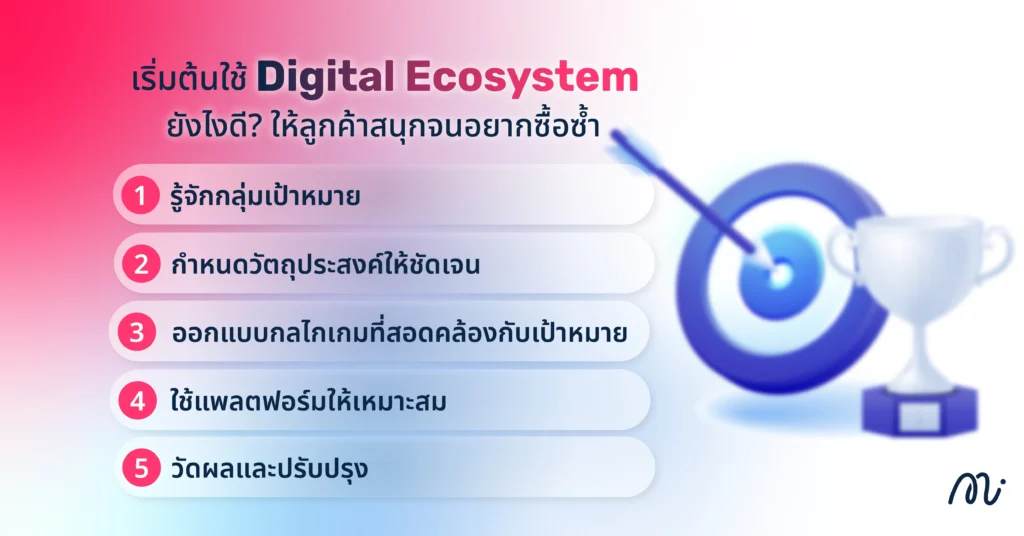 เริ่มต้นใช้ Digital Ecosystem
ยังไงดี? ให้ลูกค้าสนุกจนอยากซื้อซ้ำ

1 รู้จักกลุ่มเป้าหมาย

2 กำหนดวัตถุประสงค์ให้ชัดเจน

3 ออกแบบกลไกเกมที่สอดคล้องกับเป้าหมาย

4 ใช้แพลตฟอร์มให้เหมาะสม

5 วัดผลและปรับปรุง